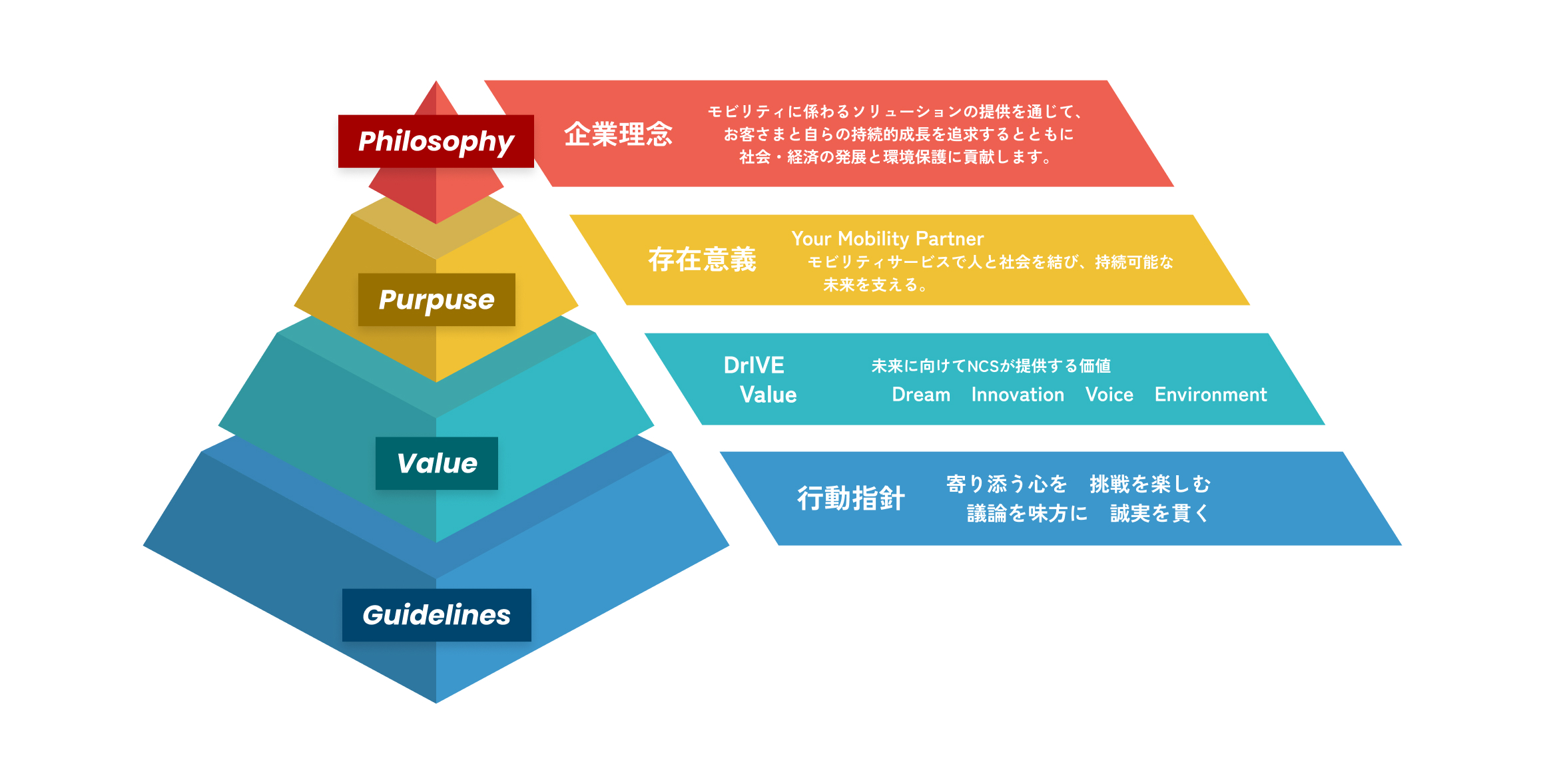 Philosophy

企業理念

モビリティに係わるソリューションの提供を通じて、お客さまと自らの持続的成長を追求するとともに社会・経済の発展と環境保護に貢献します。

Purpuse

存在意義

Your Mobility Partner
モビリティサービスで人と社会を結び、持続可能な未来を支える。

Value

DrIVE
Value

未来に向けてNCSが提供する価値
Dream Innovation Voice Environment

Guidelines

行動指針

寄り添う心を 挑戦を楽しむ
議論を味方に 誠実を貫く